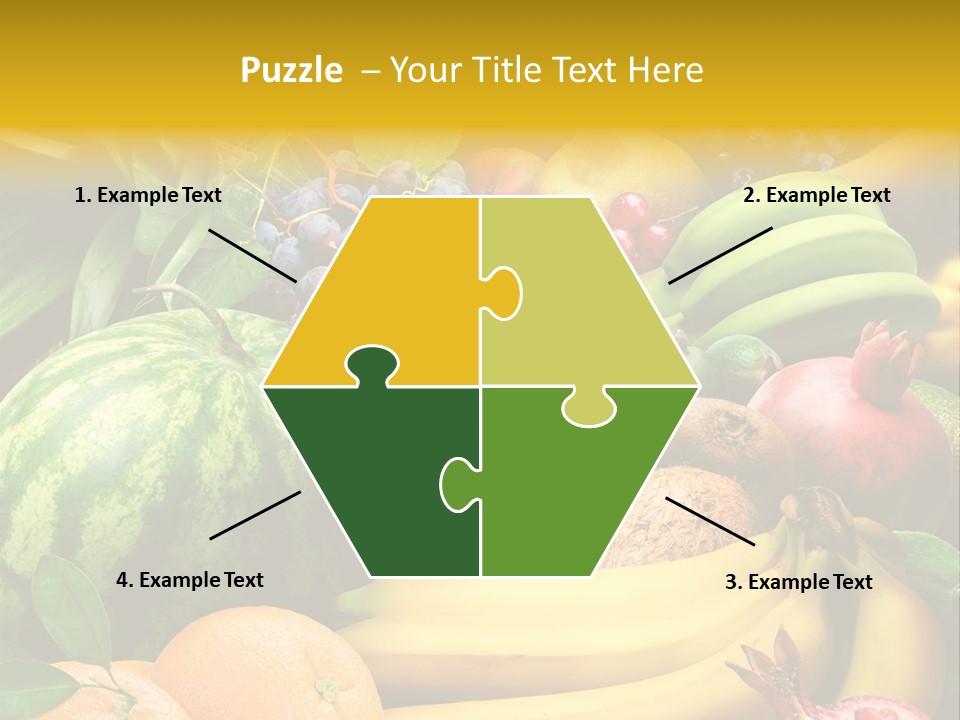 Puzzle – Your Title Text Here

1. Example Text

2. Example Text

4. Example Text

3. Example Text